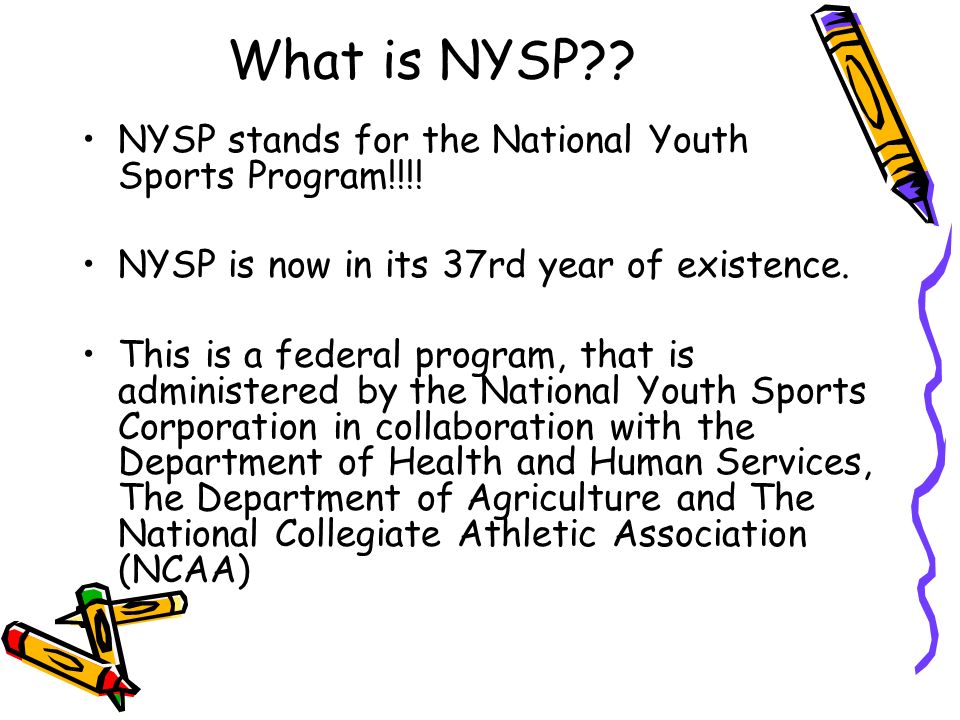 What is NYSP??

• NYSP stands for the National Youth Sports Program!!!!

• NYSP is now in its 37rd year of existence.

• This is a federal program, that is administered by the National Youth Sports Corporation in collaboration with the Department of Health and Human Services, The Department of Agriculture and The National Collegiate Athletic Association (NCAA)